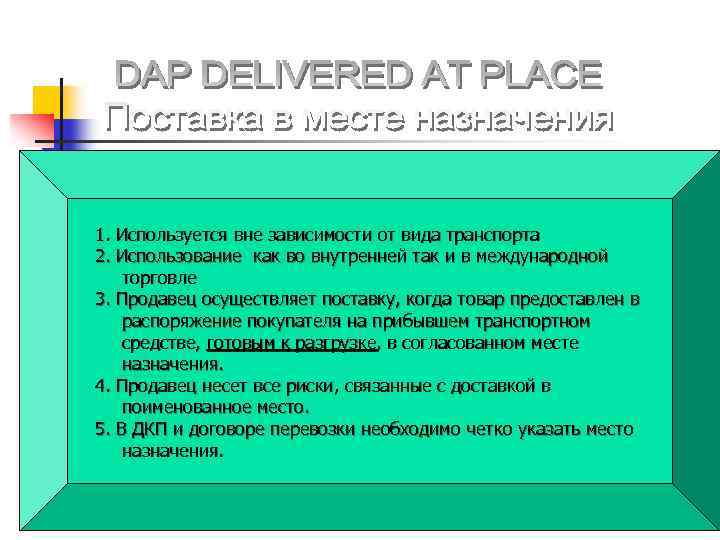 DAP DELIVERED AT PLACE
Поставка в месте назначения

1. Используется вне зависимости от вида транспорта
2. Использование  как во внутренней так и в международной торговле
3. Продавец осуществляет поставку, когда товар предоставлен в распоряжение покупателя на прибывшем транспортном средстве, готовым к разгрузке, в согласованном месте назначения.
4. Продавец несет все риски, связанные с доставкой в поименованное место.
5. В ДКП и договоре перевозки необходимо четко указать место назначения.